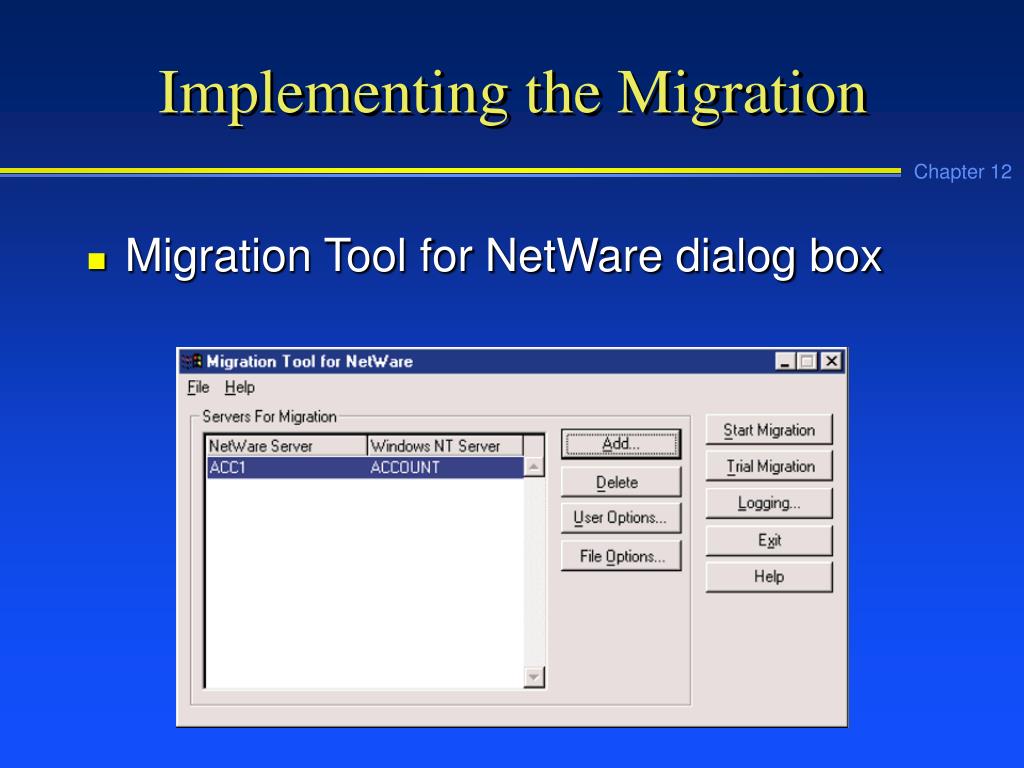 Implementing the Migration

Chapter 12

Migration Tool for NetWare dialog box

Migration Tool for NetWare

File Help

Servers For Migration

| NetWare Server | Windows NT Server |
|---|---|
| ACC1 | ACCOUNT |

Add...

Delete

User Options...

File Options...

Start Migration

Trial Migration

Logging...

Exit

Help